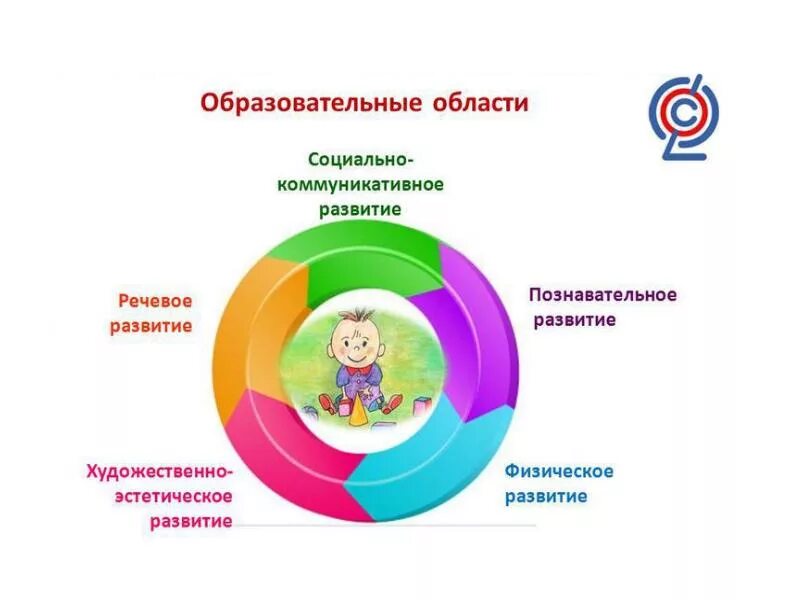 Образовательные области

Социально-коммуникативное развитие

Речевое развитие

Познавательное развитие

Художественно-эстетическое развитие

Физическое развитие